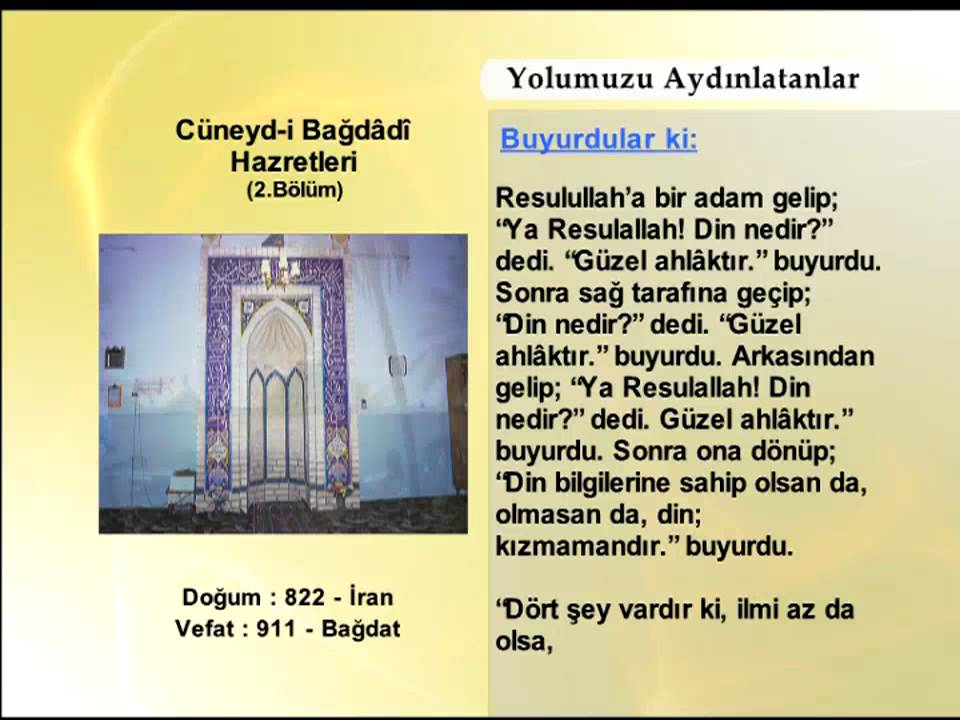 Yolumuzu Aydınlatanlar

Cüneyd-i Bağdâdî Hazretleri
(2.Bölüm)

Doğum : 822 - İran
Vefat : 911 - Bağdat

Buyurdular ki:

Resulullah'a bir adam gelip; "Ya Resulallah! Din nedir?" dedi. "Güzel ahlâktır." buyurdu. Sonra sağ tarafına geçip; "Din nedir?" dedi. "Güzel ahlâktır." buyurdu. Arkasından gelip; "Ya Resulallah! Din nedir?" dedi. Güzel ahlâktır." buyurdu. Sonra ona dönüp; "Din bilgilerine sahip olsan da, olmasan da, din; kızmamandır." buyurdu.

"Dört şey vardır ki, ilmi az da olsa,